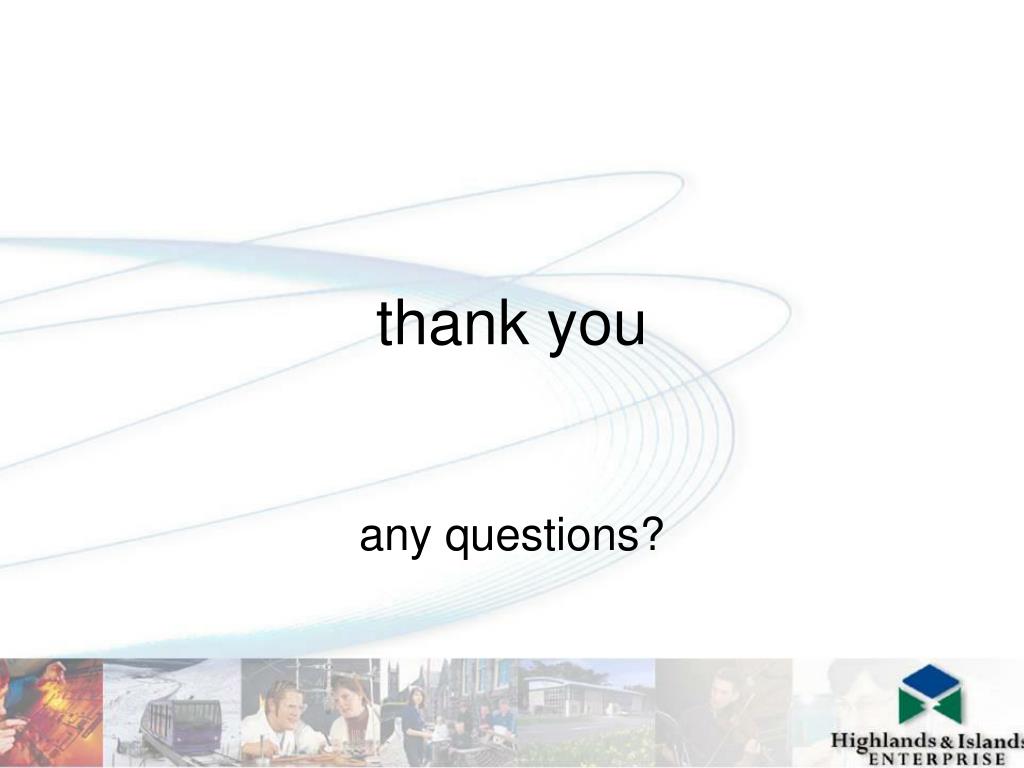 thank you

any questions?

Highlands & Islands
ENTERPRISE